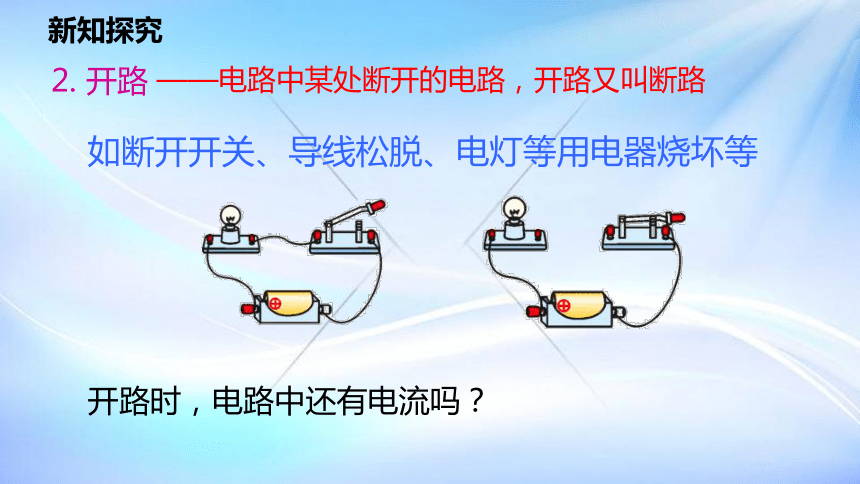 新知探究

2. 开路 ——电路中某处断开的电路，开路又叫断路

如断开开关、导线松脱、电灯等用电器烧坏等

开路时，电路中还有电流吗？